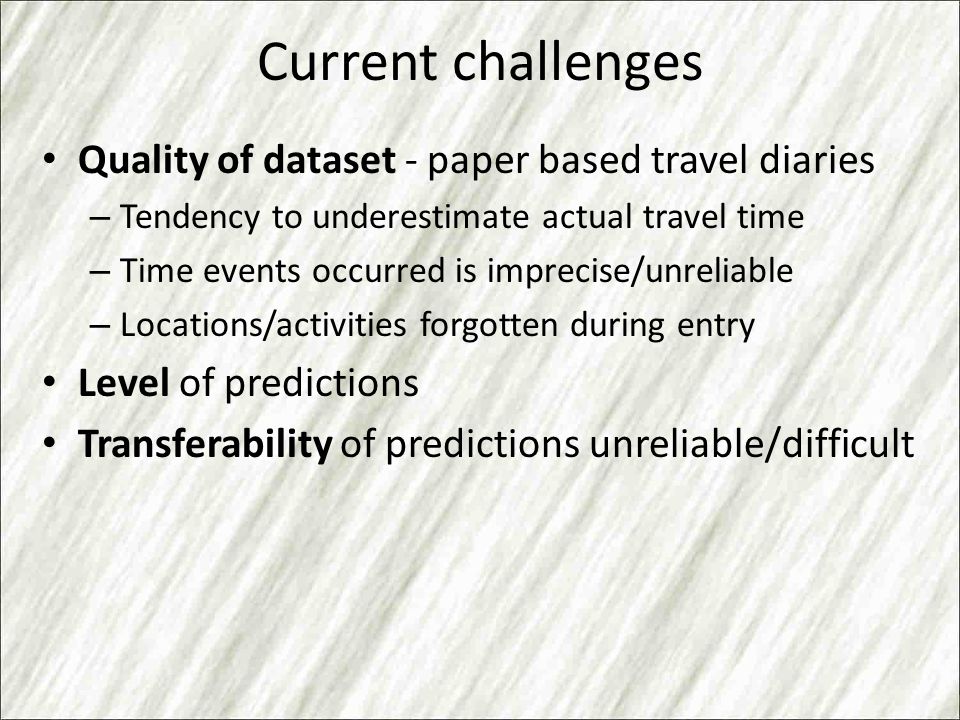 Current challenges

• Quality of dataset - paper based travel diaries
– Tendency to underestimate actual travel time
– Time events occurred is imprecise/unreliable
– Locations/activities forgotten during entry
• Level of predictions
• Transferability of predictions unreliable/difficult